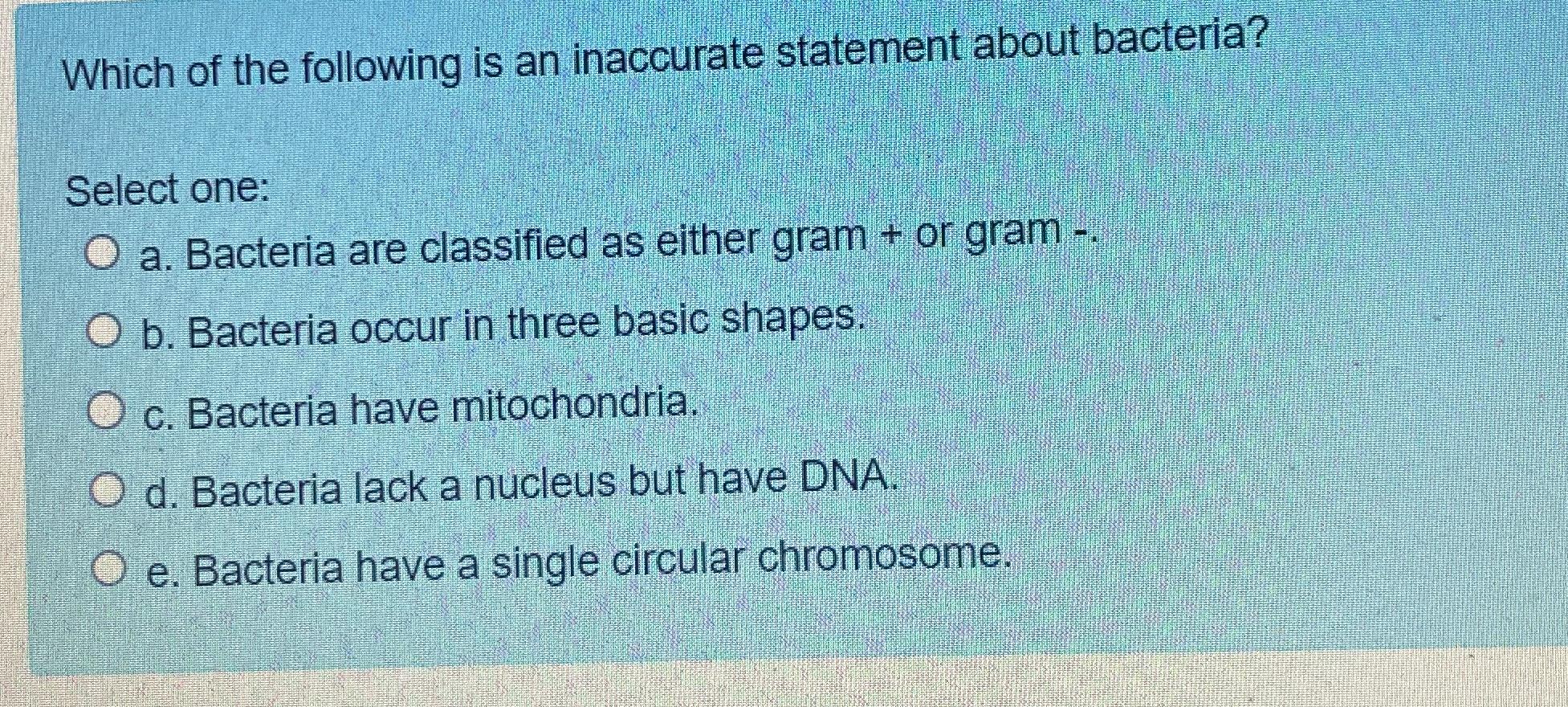 Which of the following is an inaccurate statement about bacteria?

Select one:

a. Bacteria are classified as either gram + or gram -.

b. Bacteria occur in three basic shapes.

c. Bacteria have mitochondria.

d. Bacteria lack a nucleus but have DNA.

e. Bacteria have a single circular chromosome.